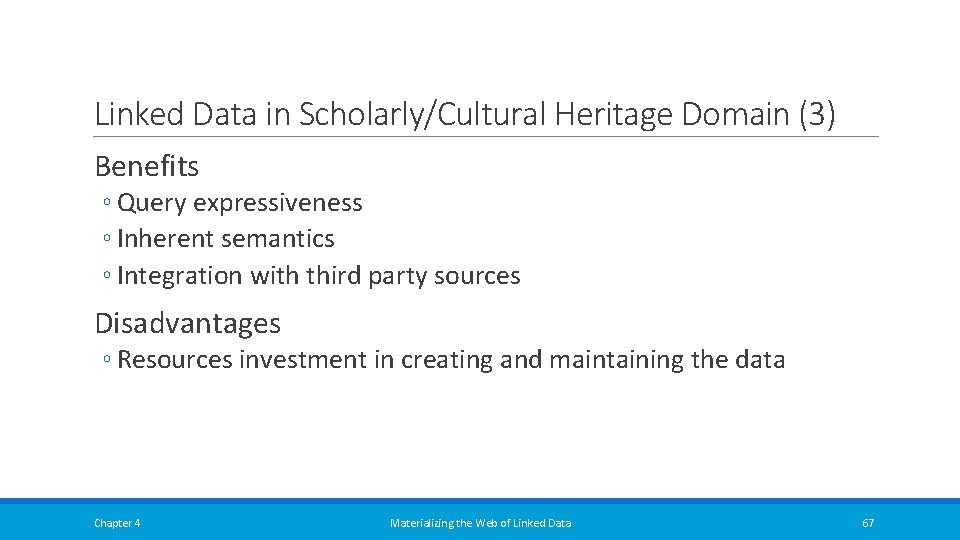 Linked Data in Scholarly/Cultural Heritage Domain (3)

Benefits

◦ Query expressiveness
◦ Inherent semantics
◦ Integration with third party sources

Disadvantages

◦ Resources investment in creating and maintaining the data

Chapter 4

Materializing the Web of Linked Data

67